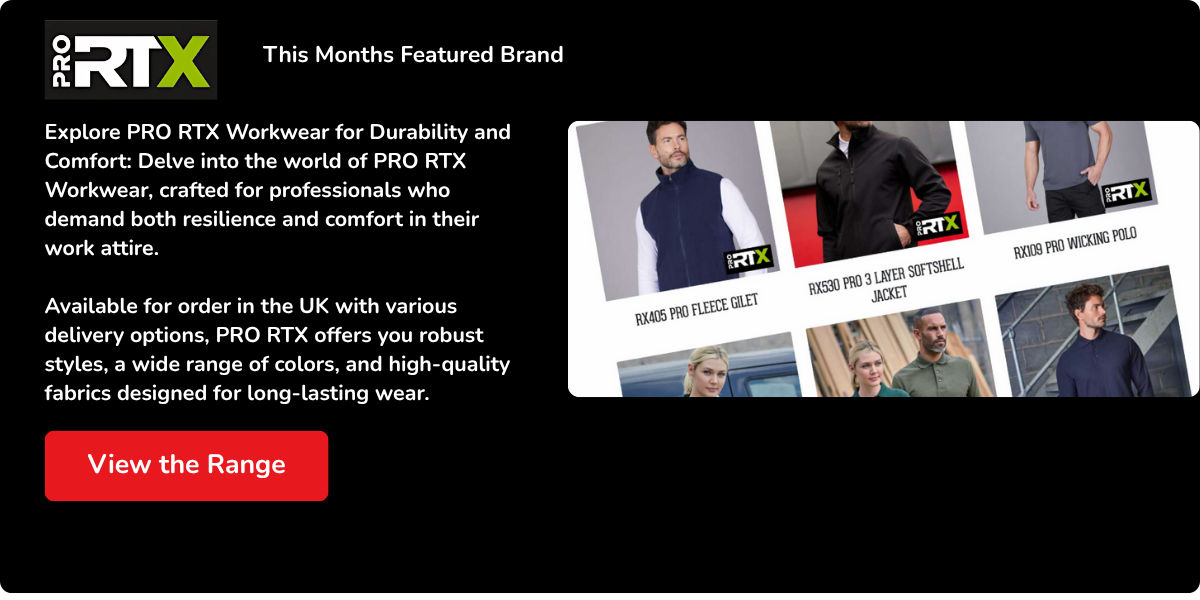 PRO RTX

This Months Featured Brand

Explore PRO RTX Workwear for Durability and Comfort: Delve into the world of PRO RTX Workwear, crafted for professionals who demand both resilience and comfort in their work attire.

Available for order in the UK with various delivery options, PRO RTX offers you robust styles, a wide range of colors, and high-quality fabrics designed for long-lasting wear.

View the Range

PRO RTX

RX405 PRO FLEECE GILET

PRO RTX

RX530 PRO 3 LAYER SOFTSHELL JACKET

PRO RTX

RX109 PRO WICKING POLO